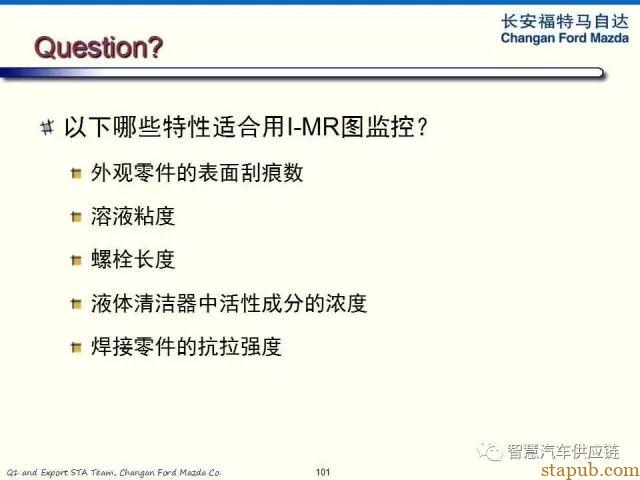 长安福特马自达
Changan Ford Mazda

Question?

以下哪些特性适合用I-MR图监控？

外观零件的表面刮痕数

溶液粘度

螺栓长度

液体清洁器中活性成分的浓度

焊接零件的抗拉强度

智慧汽车供应链

Q1 and Export STA Team, Changan Ford Mazda Co.

101

stapub.com